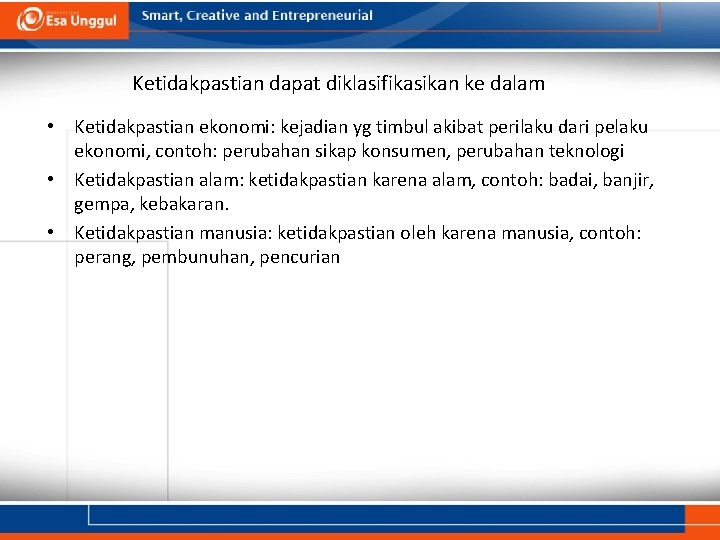 Esa Unggul

Smart, Creative and Entrepreneurial

Ketidakpastian dapat diklasifikasikan ke dalam

• Ketidakpastian ekonomi: kejadian yg timbul akibat perilaku dari pelaku ekonomi, contoh: perubahan sikap konsumen, perubahan teknologi
• Ketidakpastian alam: ketidakpastian karena alam, contoh: badai, banjir, gempa, kebakaran.
• Ketidakpastian manusia: ketidakpastian oleh karena manusia, contoh: perang, pembunuhan, pencurian